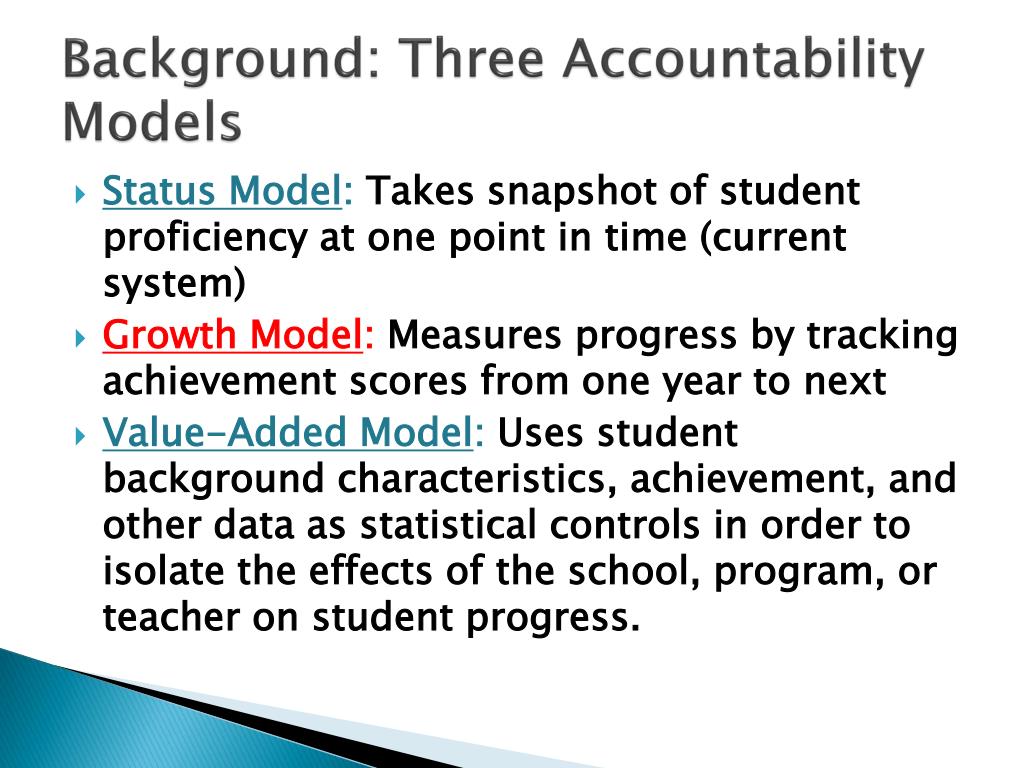 Background: Three Accountability Models

Status Model: Takes snapshot of student proficiency at one point in time (current system)

Growth Model: Measures progress by tracking achievement scores from one year to next

Value-Added Model: Uses student background characteristics, achievement, and other data as statistical controls in order to isolate the effects of the school, program, or teacher on student progress.